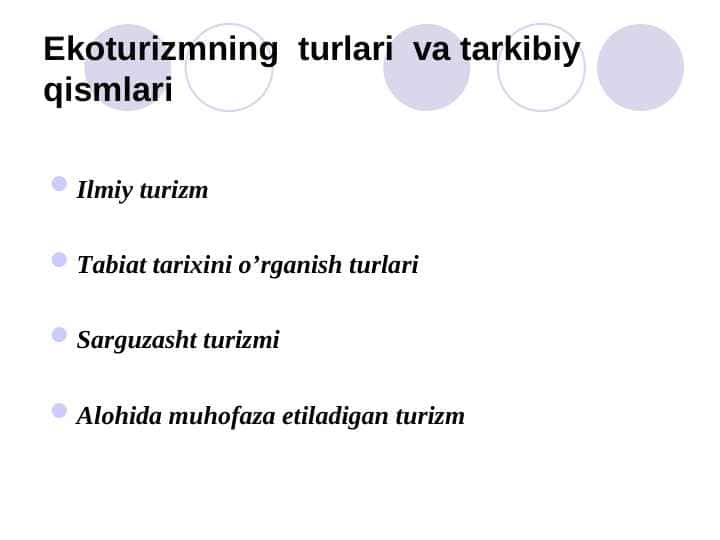 Ekoturizmning turlari va tarkibiy qismlari

Ilmiy turizm

Tabiat tarixini o’rganish turlari

Sarguzasht turizmi

Alohida muhofaza etiladigan turizm